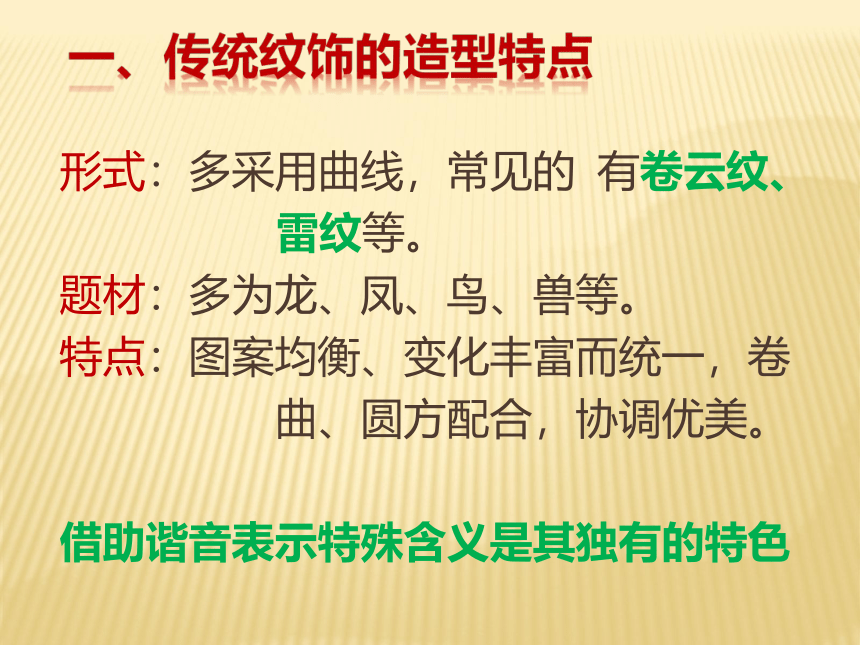 一、传统纹饰的造型特点

形式：多采用曲线，常见的 有卷云纹、雷纹等。

题材：多为龙、凤、鸟、兽等。

特点：图案均衡、变化丰富而统一，卷曲、圆方配合，协调优美。

借助谐音表示特殊含义是其独有的特色